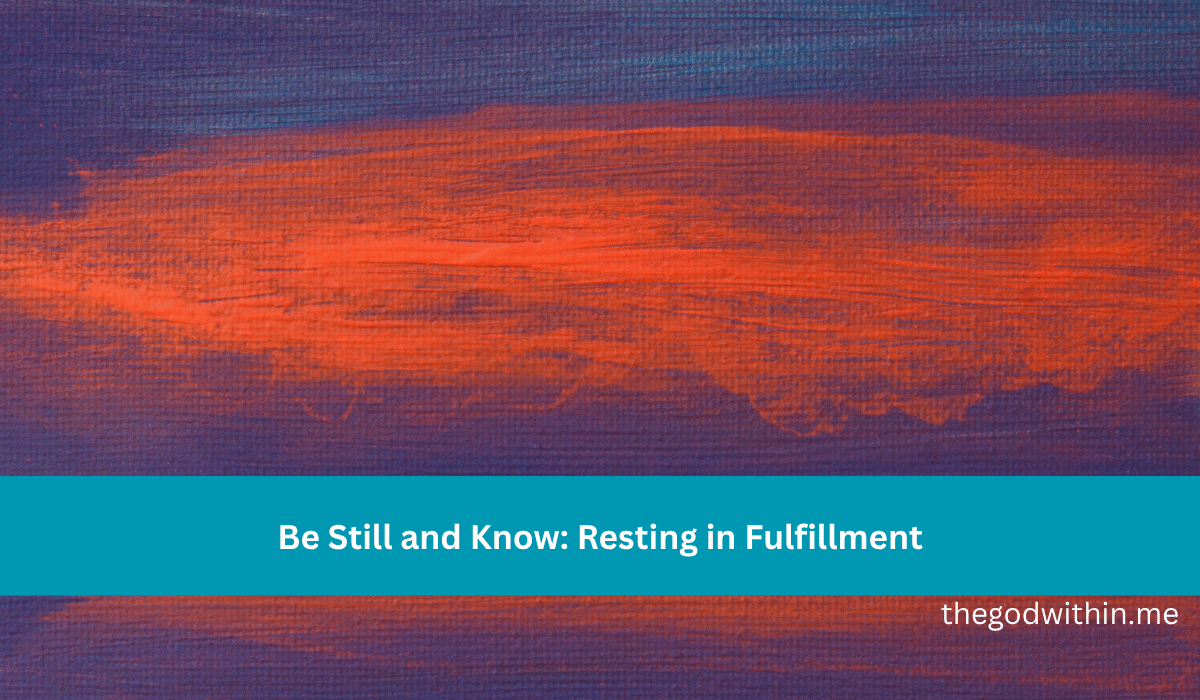 Be Still and Know: Resting in Fulfillment

thegodwithin.me